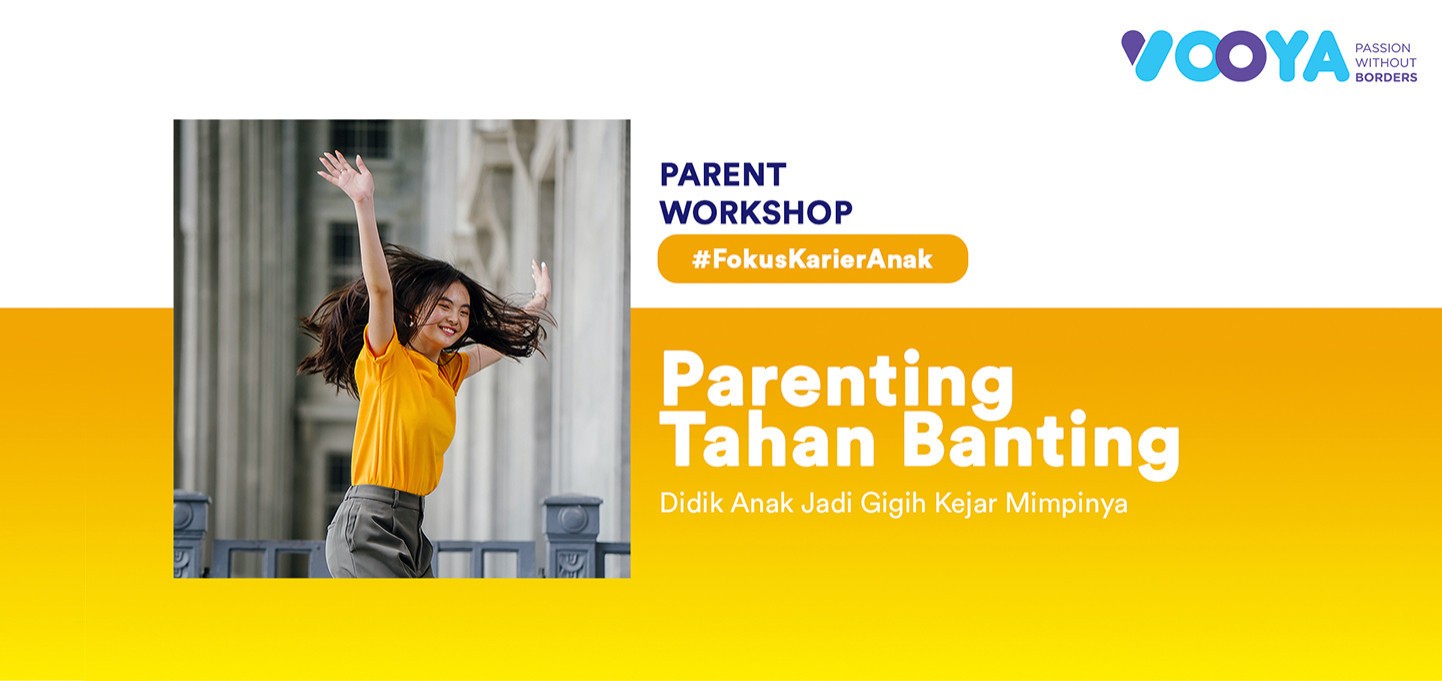 VOOYA PASSION WITHOUT BORDERS

PARENT WORKSHOP

#FokusKarierAnak

Parenting Tahan Banting

Didik Anak Jadi Gigih Kejar Mimpinya